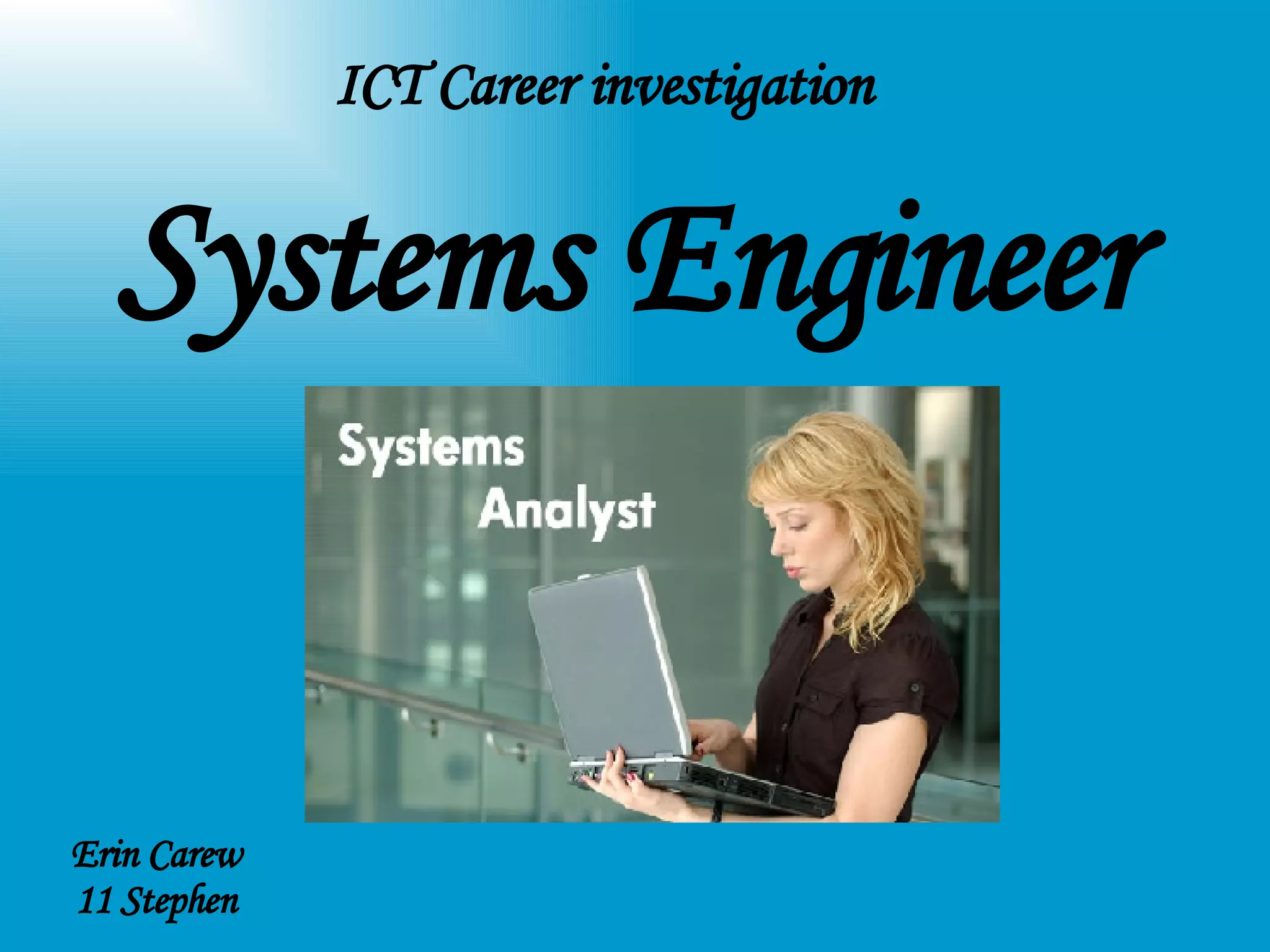 ICT Career investigation

Systems Engineer

Systems
Analyst

Erin Carew
11 Stephen